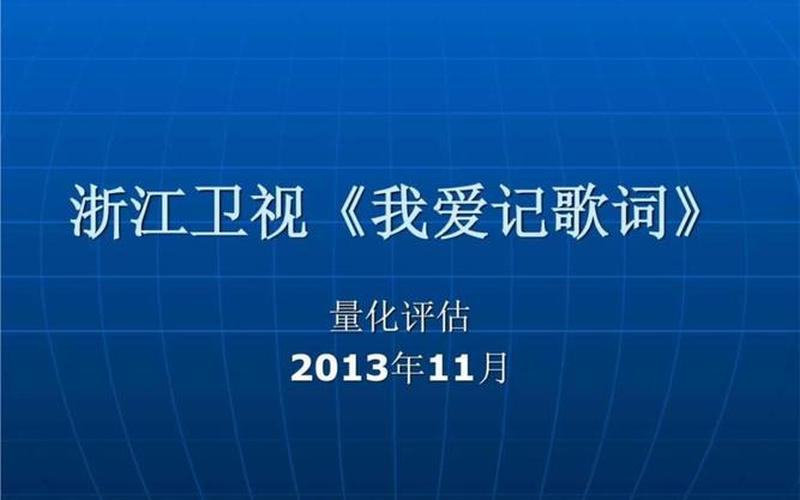 浙江卫视《我爱记歌词》

量化评估
2013年11月